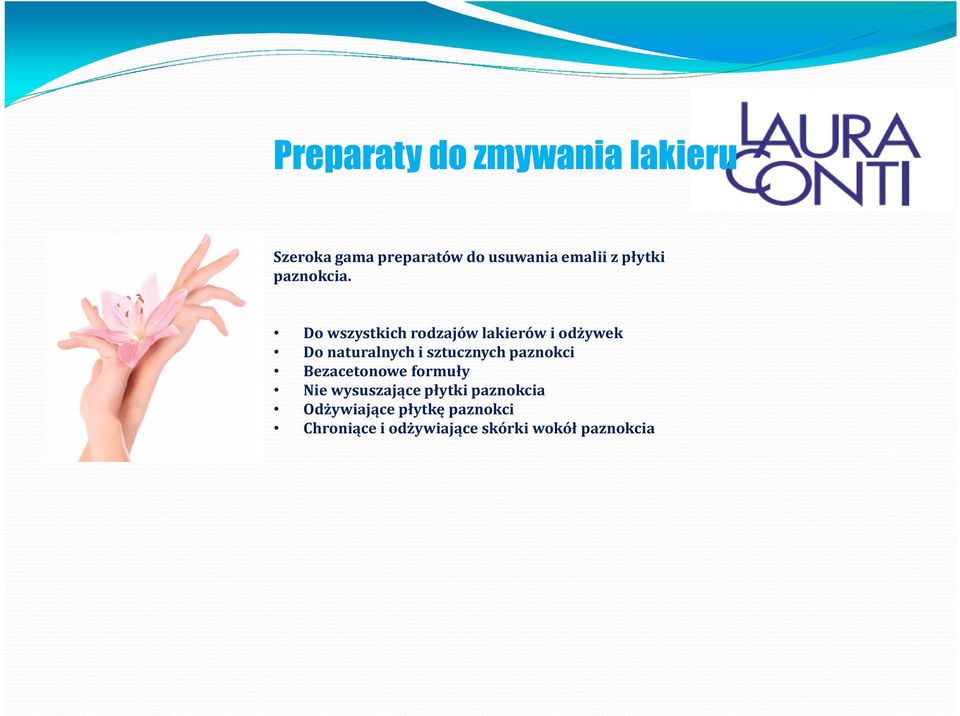 Preparaty do zmywania lakieru

LAURA CONTI

Szeroka gama preparatów do usuwania emalii z płytki paznokcia.

• Do wszystkich rodzajów lakierów i odżywek
• Do naturalnych i sztucznych paznokci
• Bezacetonowe formuły
• Nie wysuszające płytki paznokcia
• Odżywiające płytkę paznokci
• Chroniące i odżywiające skórki wokół paznokcia